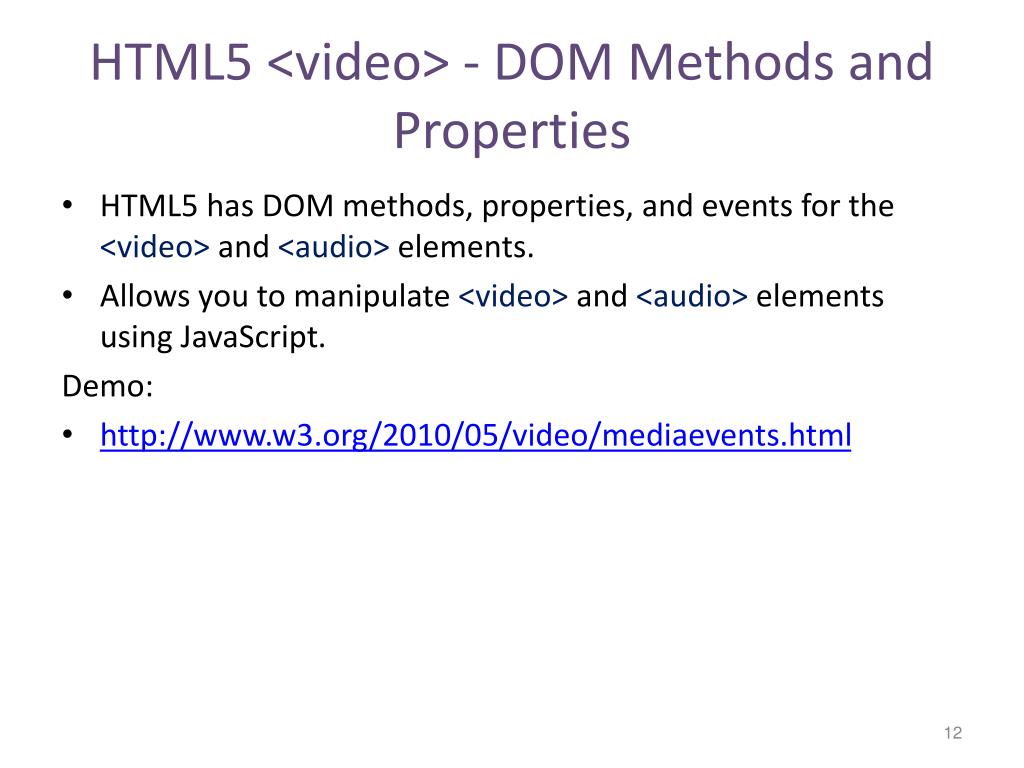 HTML5 <video> - DOM Methods and Properties

• HTML5 has DOM methods, properties, and events for the <video> and <audio> elements.
• Allows you to manipulate <video> and <audio> elements using JavaScript.

Demo:
• http://www.w3.org/2010/05/video/mediaevents.html

12